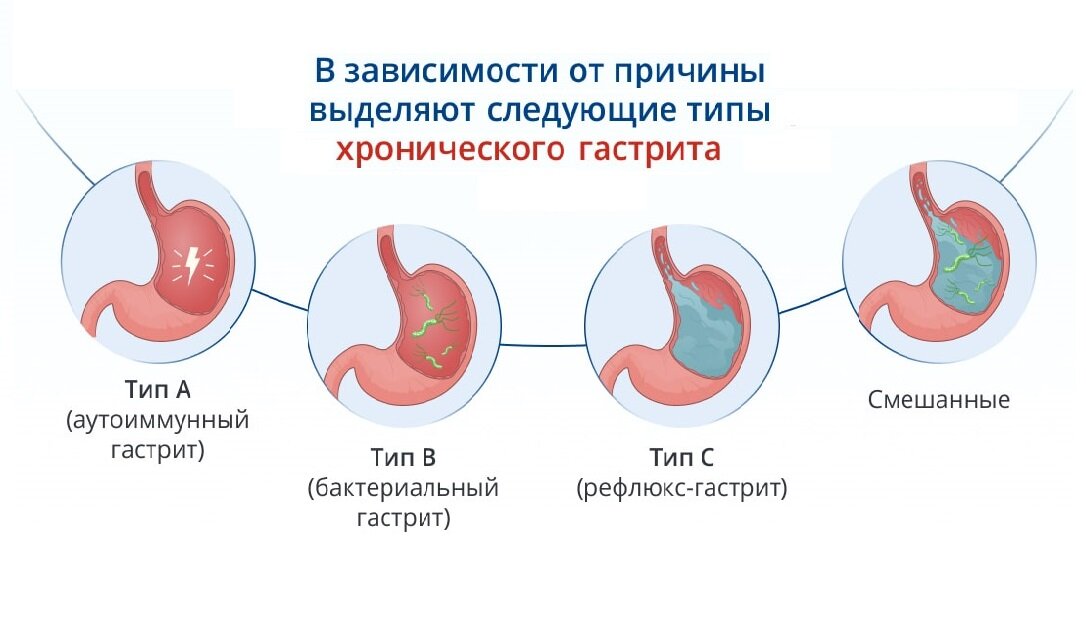 В зависимости от причины выделяют следующие типы хронического гастрита

Тип А
(аутоиммунный гастрит)

Тип В
(бактериальный гастрит)

Тип С
(рефлюкс-гастрит)

Смешанные